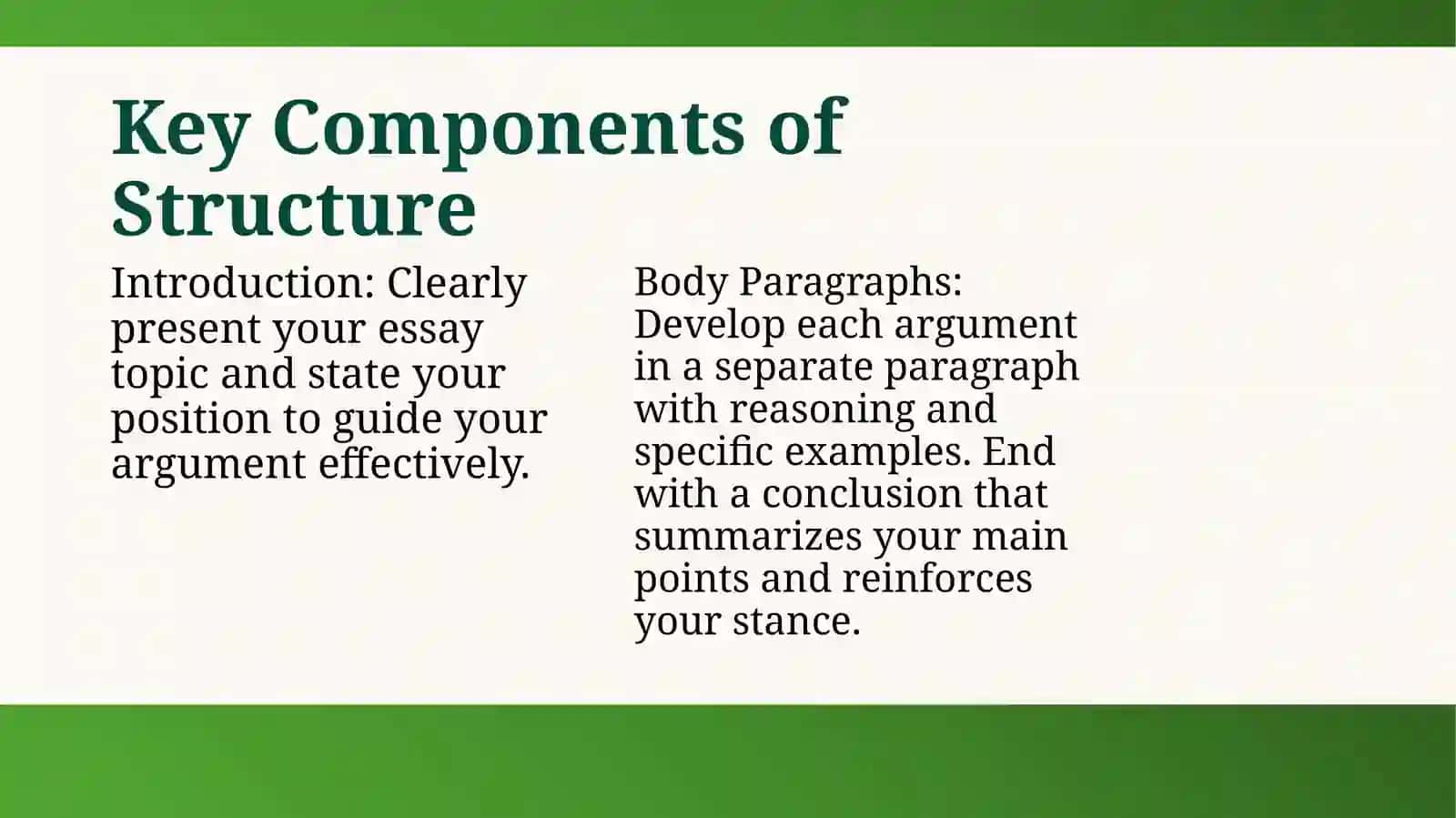 Key Components of Structure

Introduction: Clearly present your essay topic and state your position to guide your argument effectively.

Body Paragraphs: Develop each argument in a separate paragraph with reasoning and specific examples. End with a conclusion that summarizes your main points and reinforces your stance.